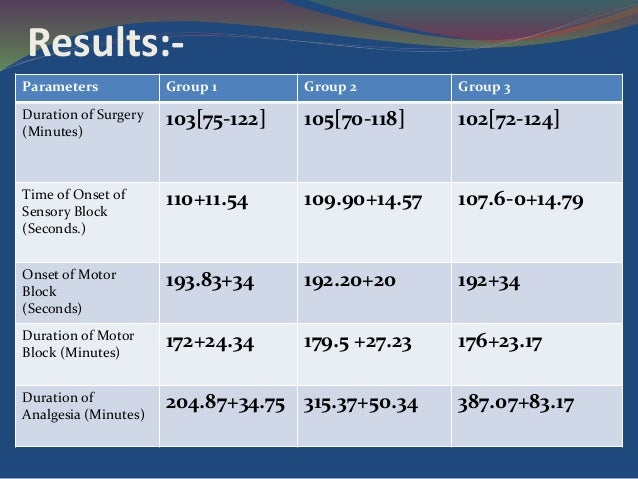 Results:-

| Parameters | Group 1 | Group 2 | Group 3 |
|---|---|---|---|
| Duration of Surgery (Minutes) | 103[75-122] | 105[70-118] | 102[72-124] |
| Time of Onset of Sensory Block (Seconds.) | 110+11.54 | 109.90+14.57 | 107.6-0+14.79 |
| Onset of Motor Block (Seconds) | 193.83+34 | 192.20+20 | 192+34 |
| Duration of Motor Block (Minutes) | 172+24.34 | 179.5 +27.23 | 176+23.17 |
| Duration of Analgesia (Minutes) | 204.87+34.75 | 315.37+50.34 | 387.07+83.17 |